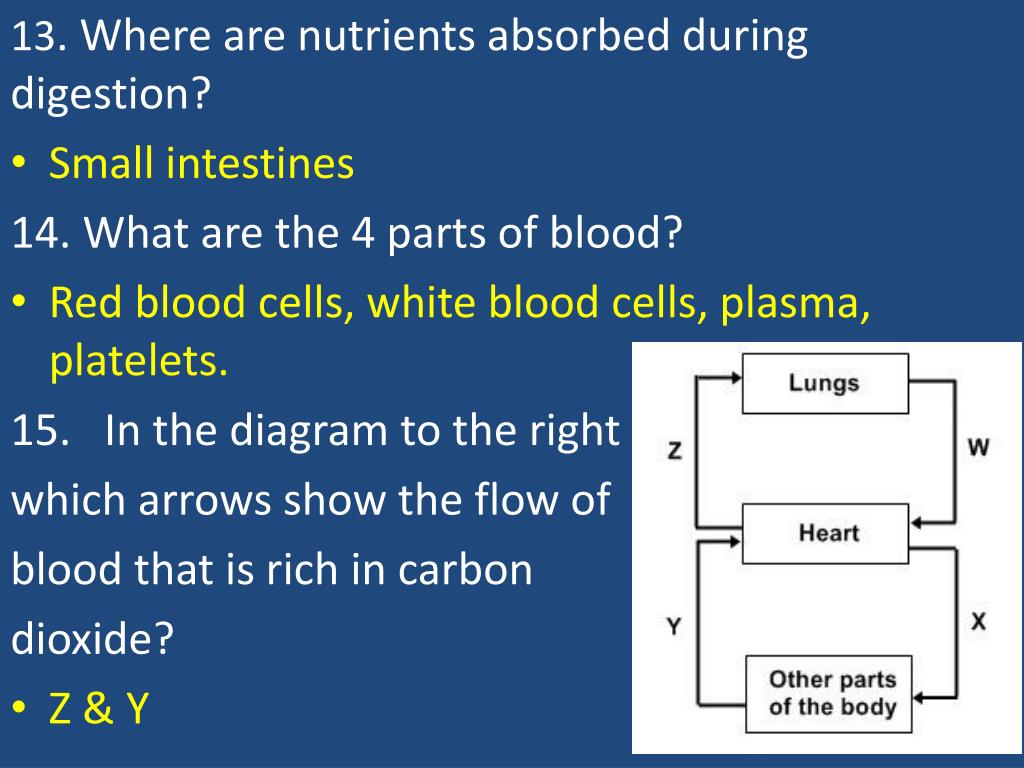 13. Where are nutrients absorbed during digestion?

• Small intestines

14. What are the 4 parts of blood?

• Red blood cells, white blood cells, plasma, platelets.

15. In the diagram to the right which arrows show the flow of blood that is rich in carbon dioxide?

• Z & Y

Lungs
Z
W
Heart
Y
X
Other parts of the body